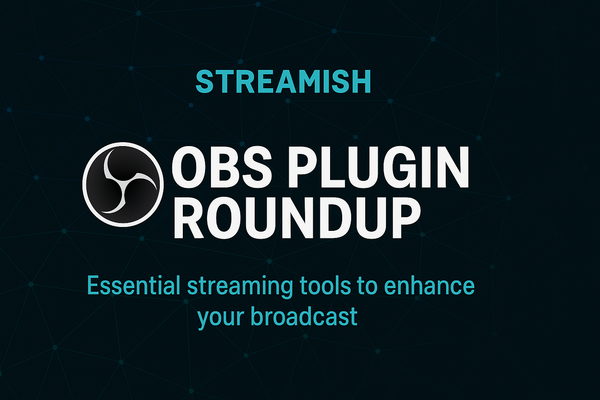 STREAMISH

OBS PLUGIN ROUNDUP

Essential streaming tools to enhance your broadcast